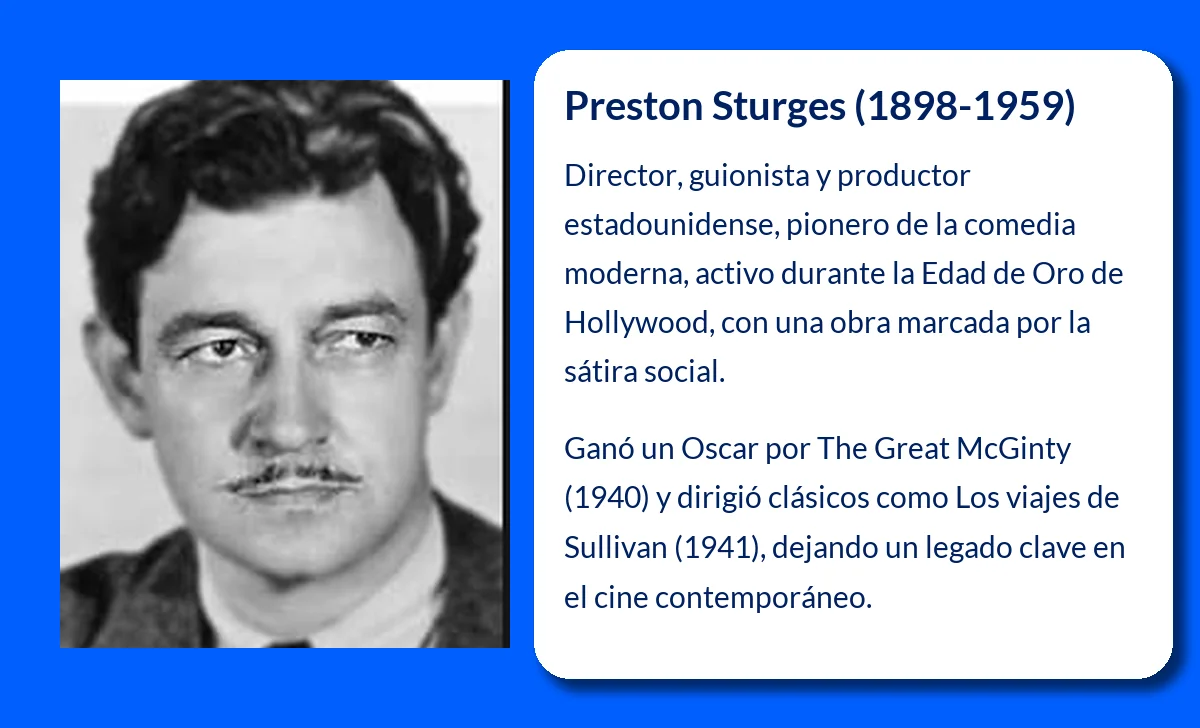 Preston Sturges (1898-1959)

Director, guionista y productor estadounidense, pionero de la comedia moderna, activo durante la Edad de Oro de Hollywood, con una obra marcada por la sátira social.

Ganó un Oscar por The Great McGinty (1940) y dirigió clásicos como Los viajes de Sullivan (1941), dejando un legado clave en el cine contemporáneo.